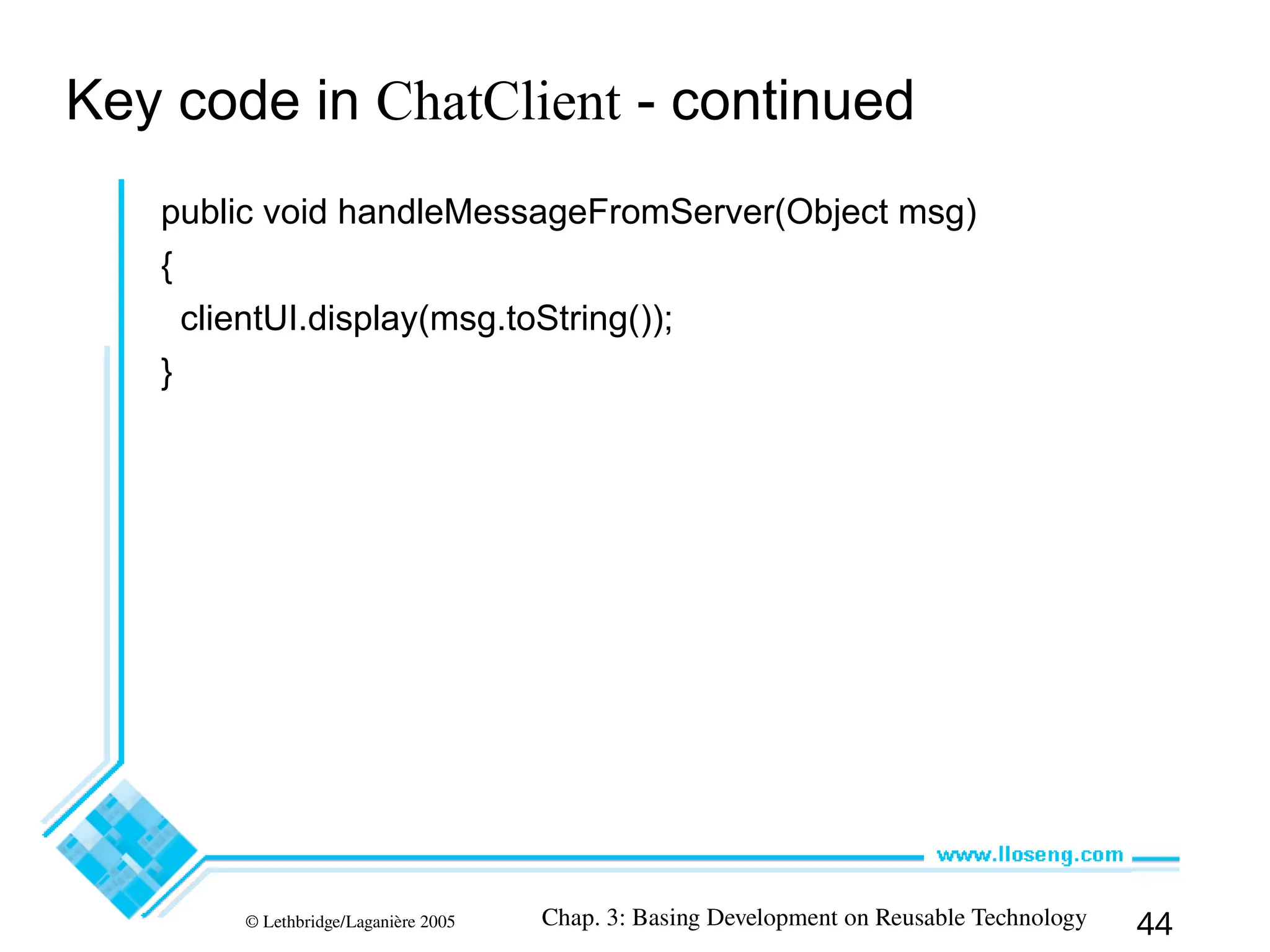 Key code in ChatClient - continued

public void handleMessageFromServer(Object msg)
{
  clientUI.display(msg.toString());
}

www.lloseng.com

© Lethbridge/Laganière 2005

Chap. 3: Basing Development on Reusable Technology

44